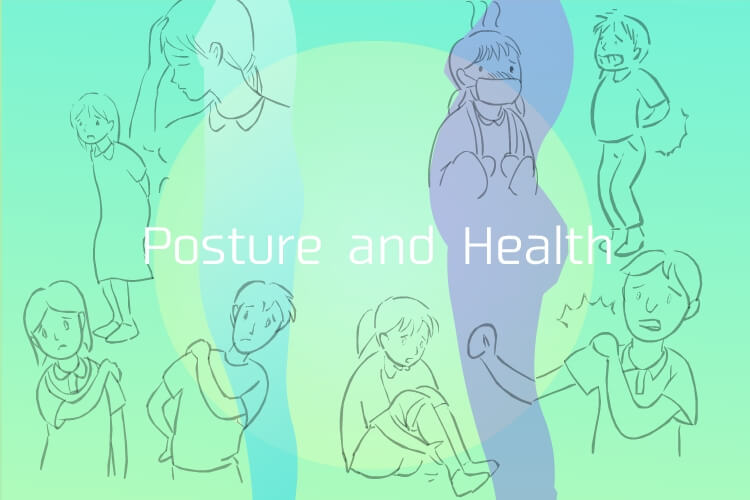 Posture and Health